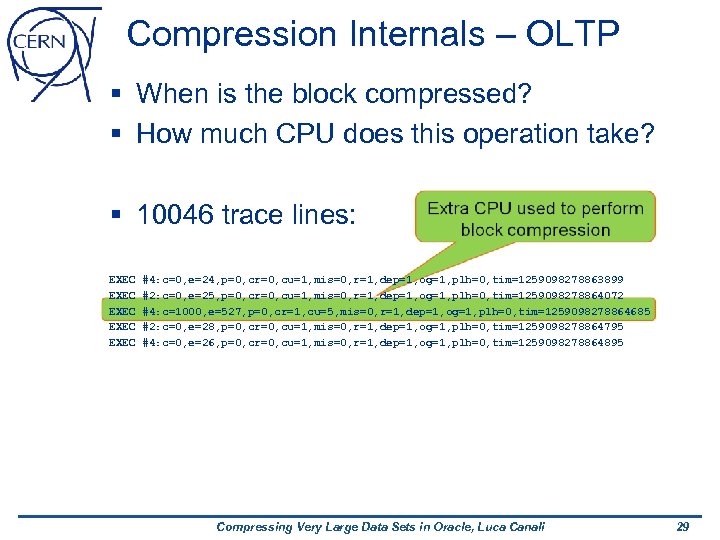 CERN

Compression Internals – OLTP

▪ When is the block compressed?
▪ How much CPU does this operation take?

▪ 10046 trace lines:

Extra CPU used to perform block compression

EXEC #4:c=0,e=24,p=0,cr=0,cu=1,mis=0,r=1,dep=1,og=1,plh=0,tim=1259098278863899
EXEC #2:c=0,e=25,p=0,cr=0,cu=1,mis=0,r=1,dep=1,og=1,plh=0,tim=1259098278864072
EXEC #4:c=1000,e=527,p=0,cr=1,cu=5,mis=0,r=1,dep=1,og=1,plh=0,tim=1259098278864685
EXEC #2:c=0,e=28,p=0,cr=0,cu=1,mis=0,r=1,dep=1,og=1,plh=0,tim=1259098278864795
EXEC #4:c=0,e=26,p=0,cr=0,cu=1,mis=0,r=1,dep=1,og=1,plh=0,tim=1259098278864895

Compressing Very Large Data Sets in Oracle, Luca Canali 29